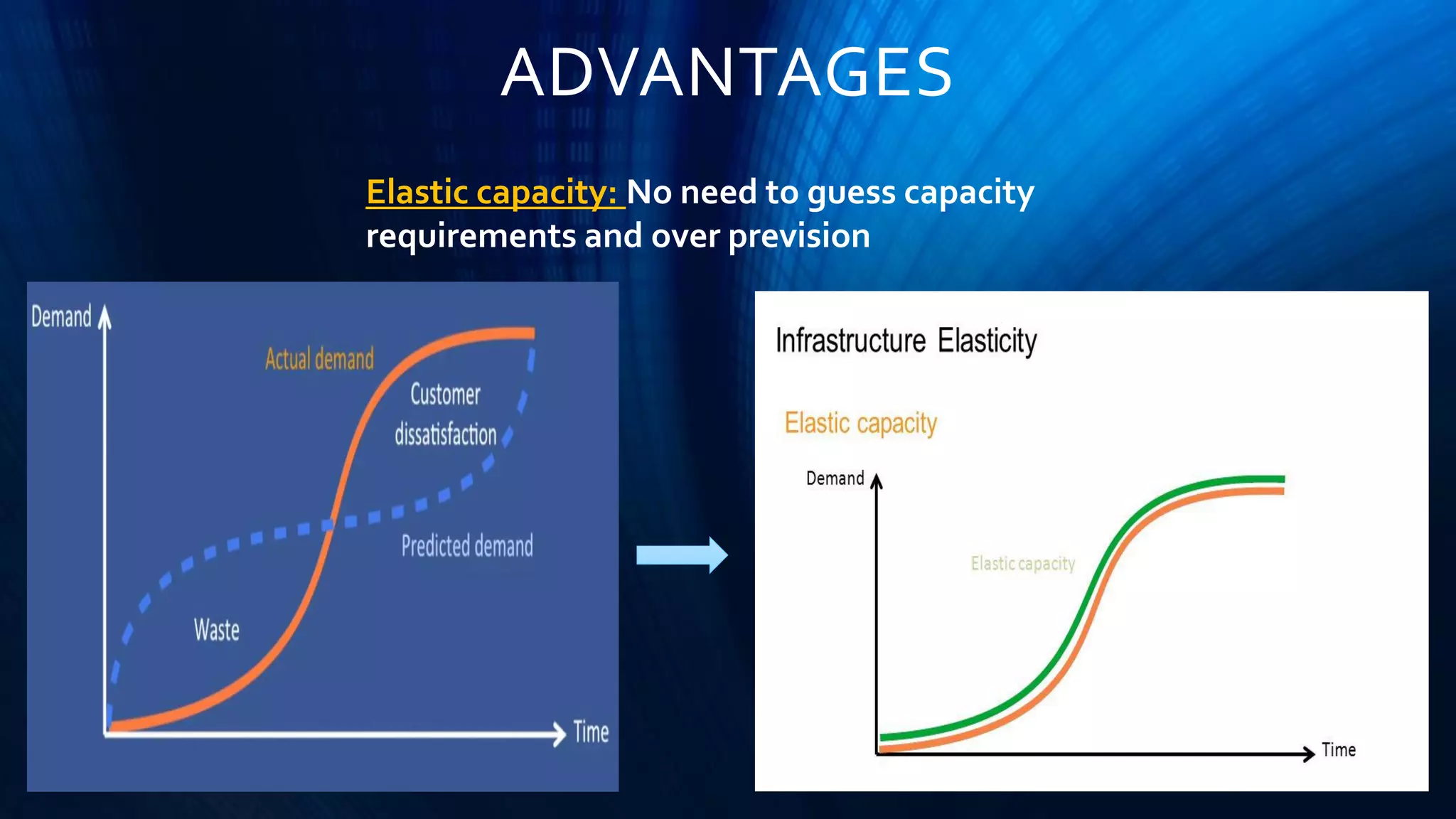 ADVANTAGES

Elastic capacity: No need to guess capacity requirements and over prevision

Demand

Actual demand

Customer dissatisfaction

Predicted demand

Waste

Time

Infrastructure Elasticity

Elastic capacity

Demand

Elastic capacity

Time